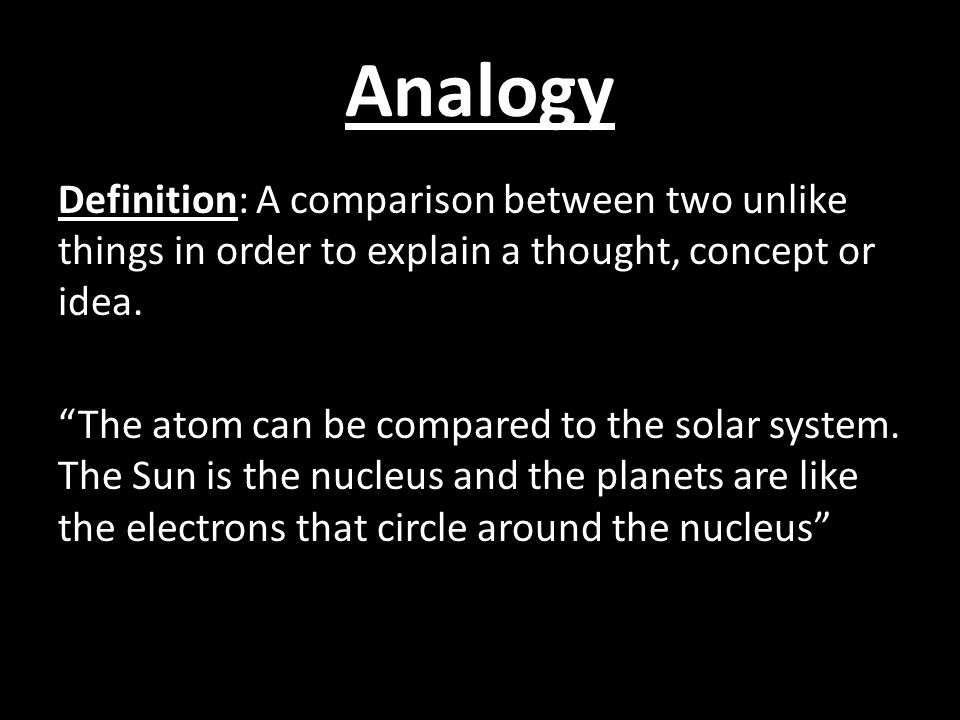 Analogy

Definition: A comparison between two unlike things in order to explain a thought, concept or idea.

“The atom can be compared to the solar system. The Sun is the nucleus and the planets are like the electrons that circle around the nucleus”